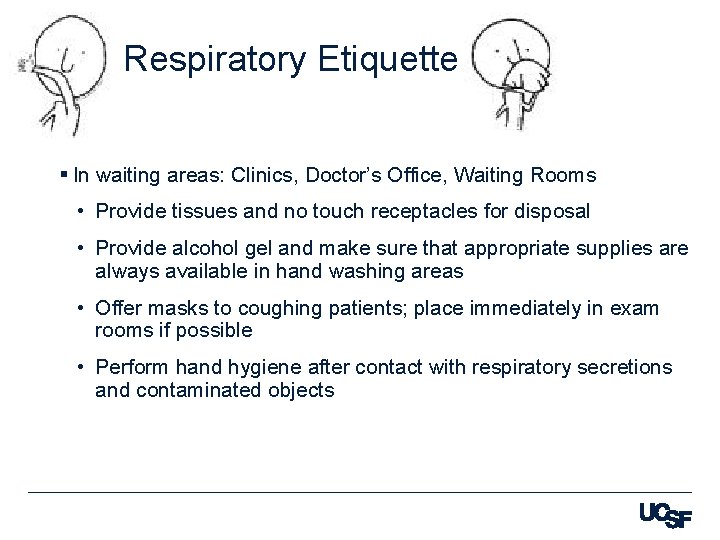 Respiratory Etiquette

▪ In waiting areas: Clinics, Doctor's Office, Waiting Rooms

• Provide tissues and no touch receptacles for disposal

• Provide alcohol gel and make sure that appropriate supplies are always available in hand washing areas

• Offer masks to coughing patients; place immediately in exam rooms if possible

• Perform hand hygiene after contact with respiratory secretions and contaminated objects

UCSF